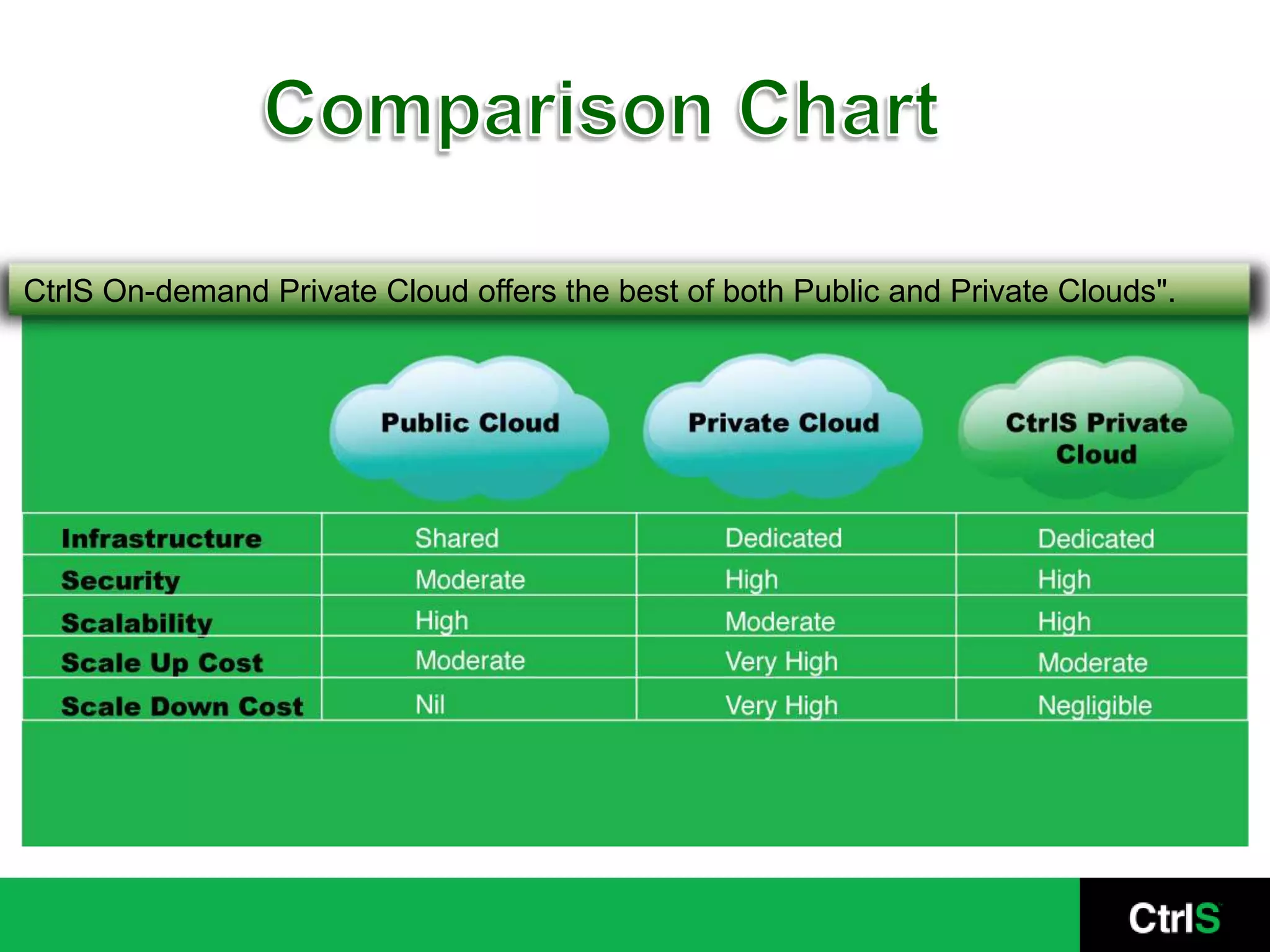 Comparison Chart

CtrlS On-demand Private Cloud offers the best of both Public and Private Clouds".

| | Public Cloud | Private Cloud | CtrlS Private Cloud |
|---|---|---|---|
| Infrastructure | Shared | Dedicated | Dedicated |
| Security | Moderate | High | High |
| Scalability | High | Moderate | High |
| Scale Up Cost | Moderate | Very High | Moderate |
| Scale Down Cost | Nil | Very High | Negligible |

CtrlS